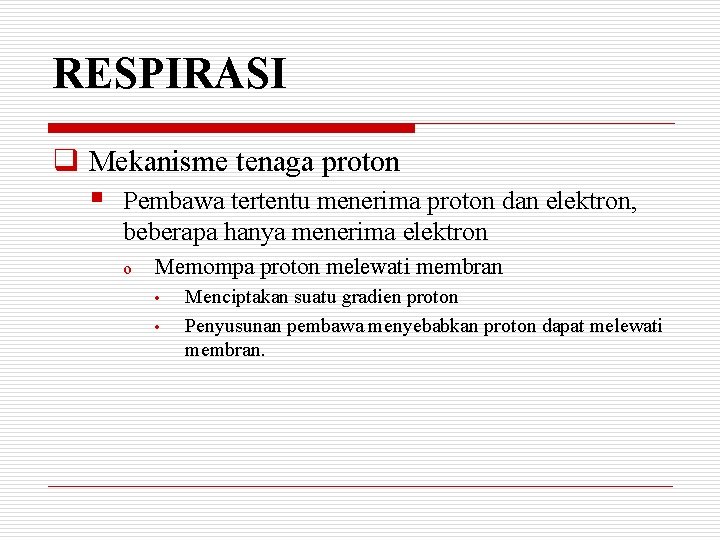 RESPIRASI

Mekanisme tenaga proton

Pembawa tertentu menerima proton dan elektron, beberapa hanya menerima elektron

Memompa proton melewati membran

Menciptakan suatu gradien proton

Penyusunan pembawa menyebabkan proton dapat melewati membran.